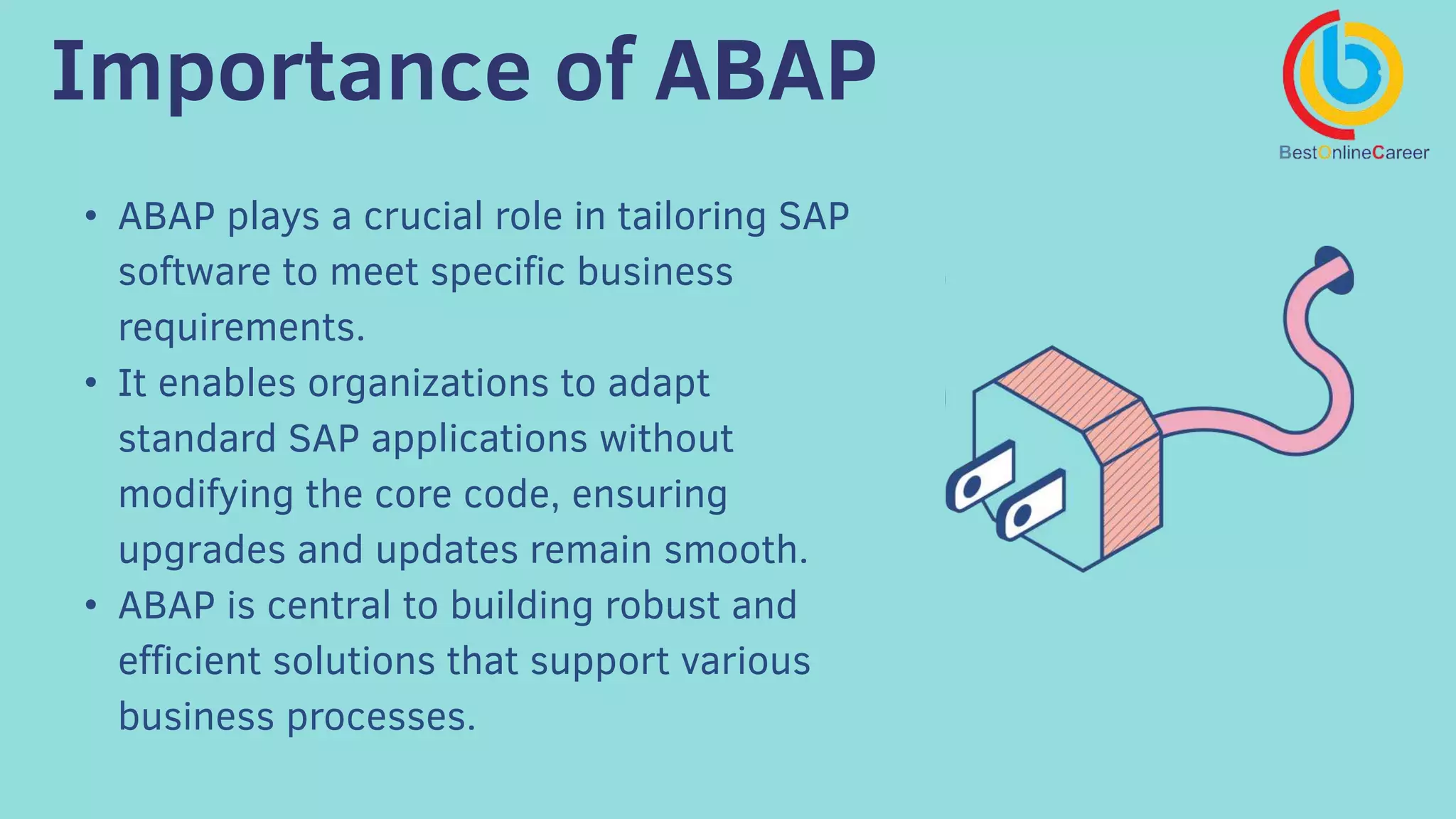 Importance of ABAP

BestOnlineCareer

• ABAP plays a crucial role in tailoring SAP software to meet specific business requirements.
• It enables organizations to adapt standard SAP applications without modifying the core code, ensuring upgrades and updates remain smooth.
• ABAP is central to building robust and efficient solutions that support various business processes.